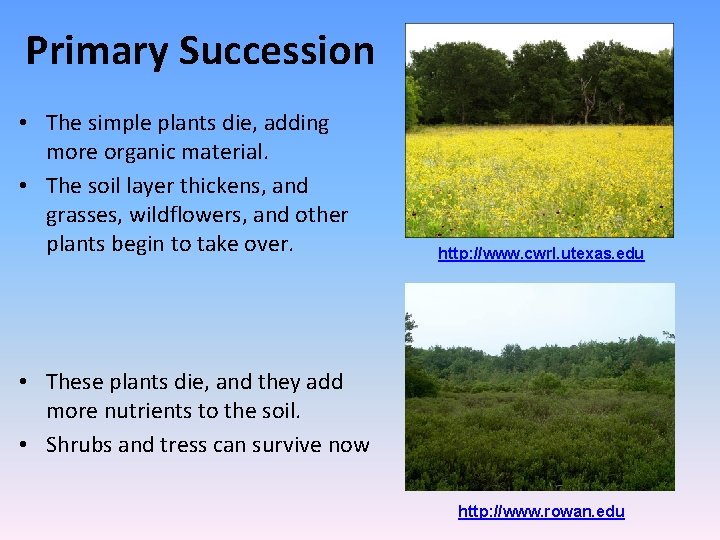 Primary Succession

• The simple plants die, adding more organic material.
• The soil layer thickens, and grasses, wildflowers, and other plants begin to take over.

http://www.cwrl.utexas.edu

• These plants die, and they add more nutrients to the soil.
• Shrubs and tress can survive now

http://www.rowan.edu